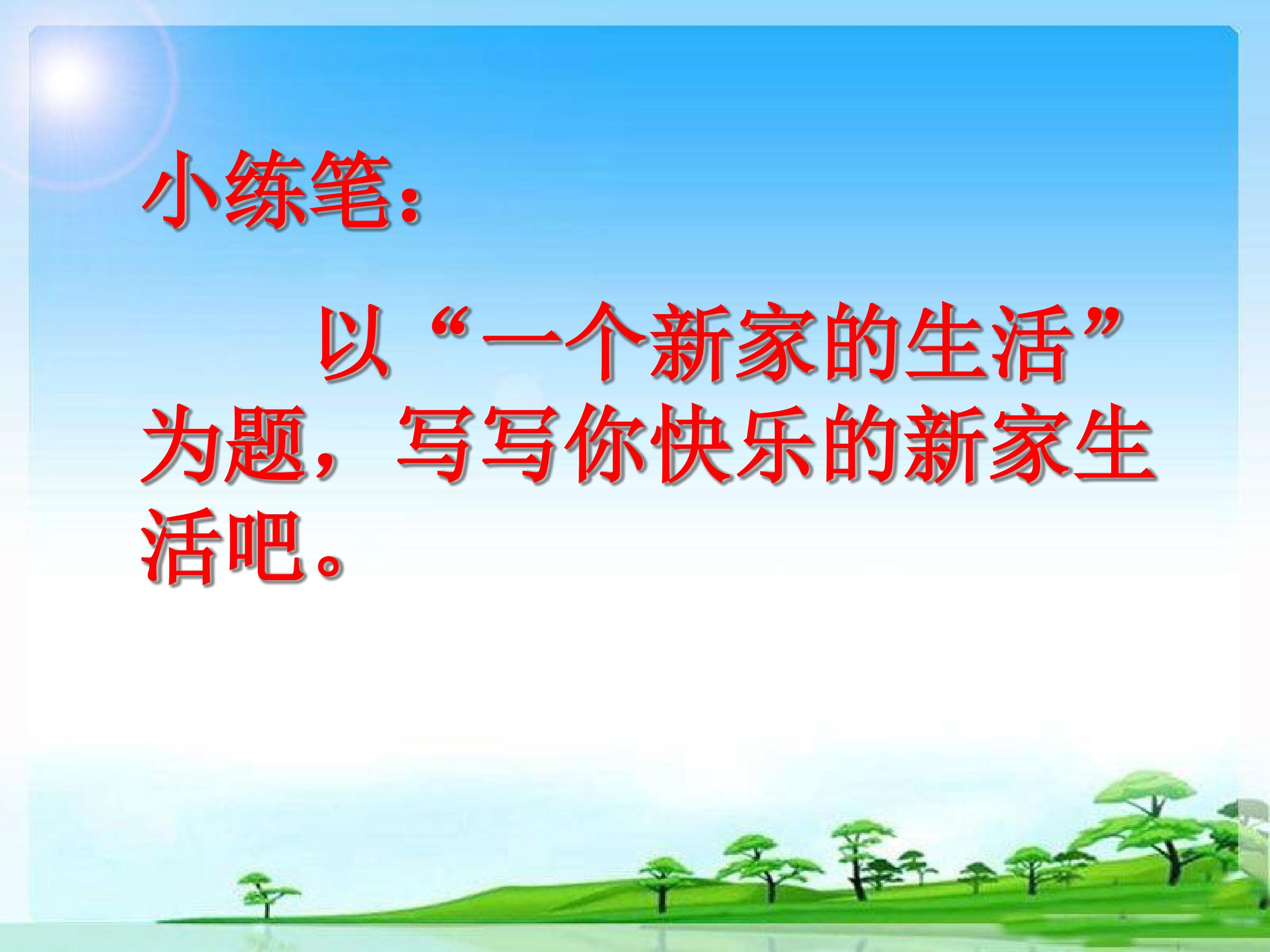 小练笔：

以“一个新家的生活”为题，写写你快乐的新家生活吧。